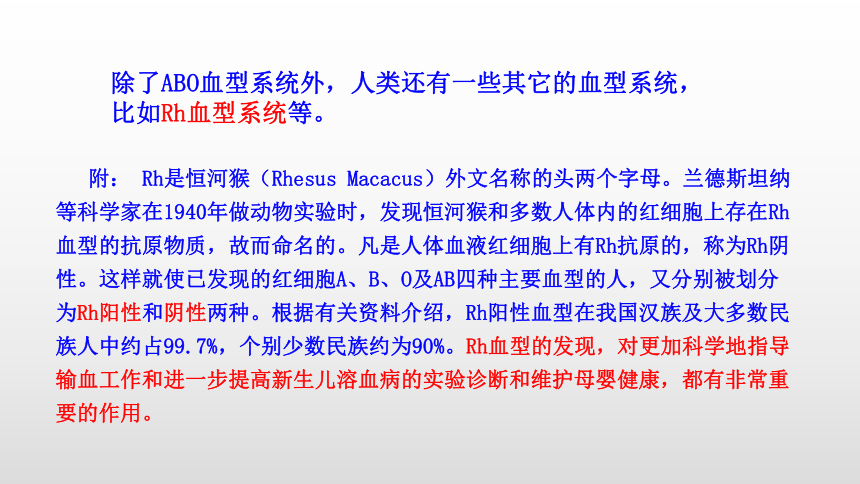 除了ABO血型系统外，人类还有一些其它的血型系统，比如Rh血型系统等。

附： Rh是恒河猴（Rhesus Macacus）外文名称的头两个字母。兰德斯坦纳等科学家在1940年做动物实验时，发现恒河猴和多数人体内的红细胞上存在Rh血型的抗原物质，故而命名的。凡是人体血液红细胞上有Rh抗原的，称为Rh阴性。这样就使已发现的红细胞A、B、O及AB四种主要血型的人，又分别被划分为Rh阳性和阴性两种。根据有关资料介绍，Rh阳性血型在我国汉族及大多数民族人中约占99.7%，个别少数民族约为90%。Rh血型的发现，对更加科学地指导输血工作和进一步提高新生儿溶血病的实验诊断和维护母婴健康，都有非常重要的作用。